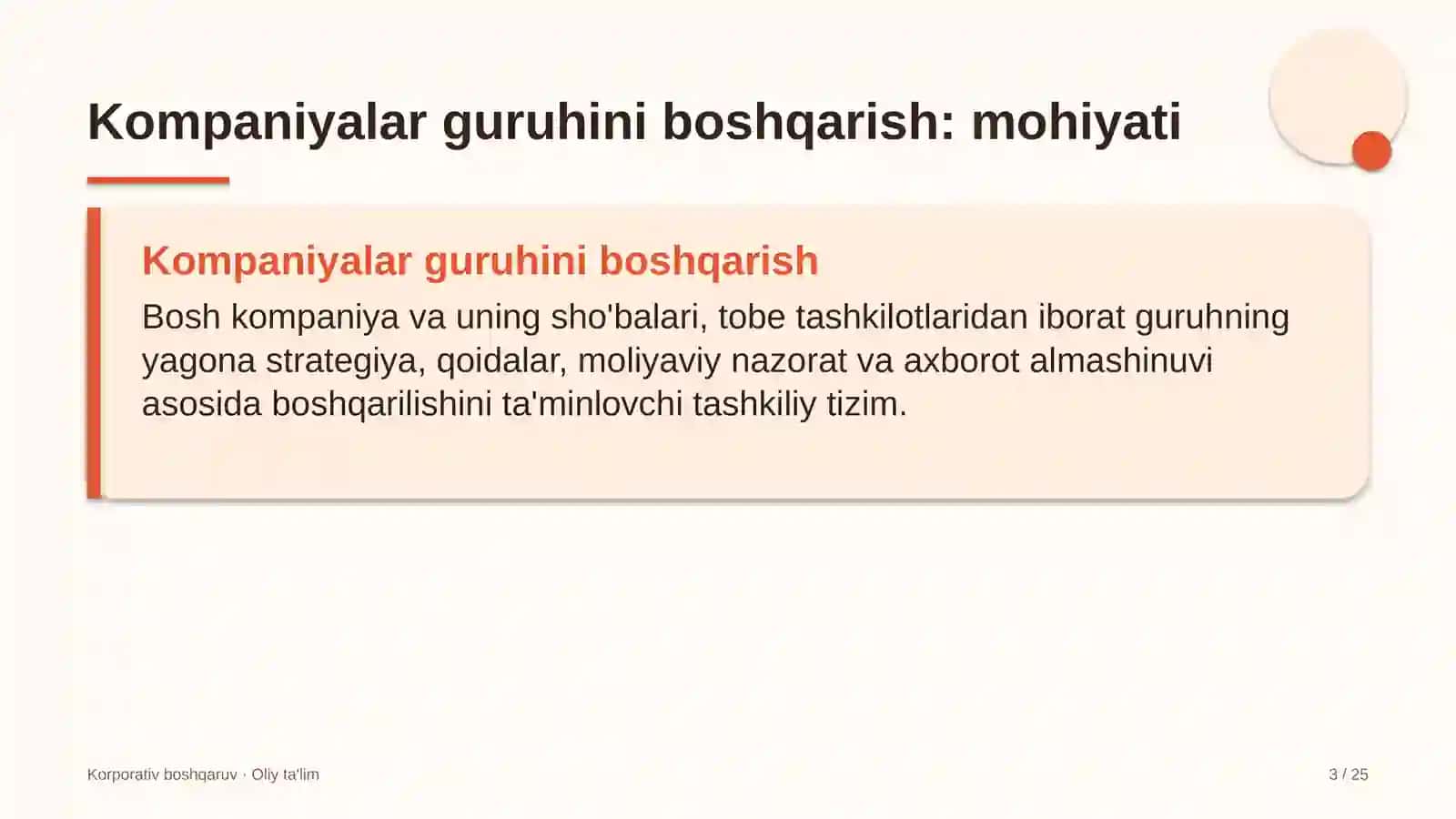 Kompaniyalar guruhini boshqarish: mohiyati

Kompaniyalar guruhini boshqarish

Bosh kompaniya va uning sho'balari, tobe tashkilotlaridan iborat guruhning yagona strategiya, qoidalar, moliyaviy nazorat va axborot almashinuvi asosida boshqarilishini ta'minlovchi tashkiliy tizim.

Korporativ boshqaruv · Oliy ta'lim

3 / 25